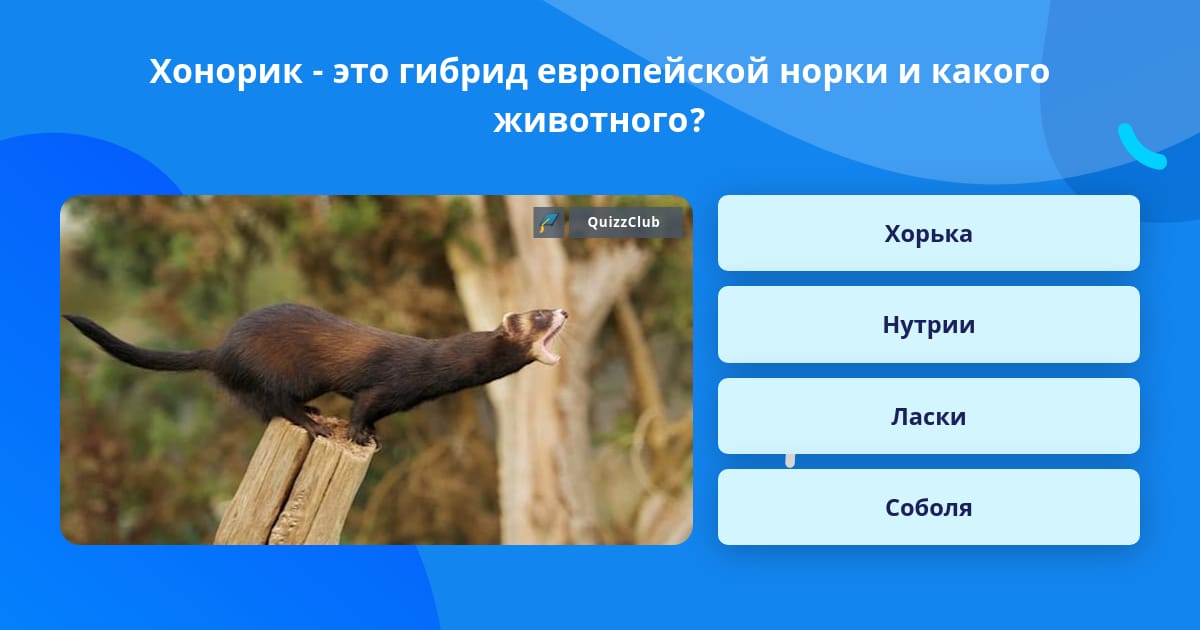 Хонорик - это гибрид европейской норки и какого животного?

QuizzClub

Хорька

Нутрии

Ласки

Соболя